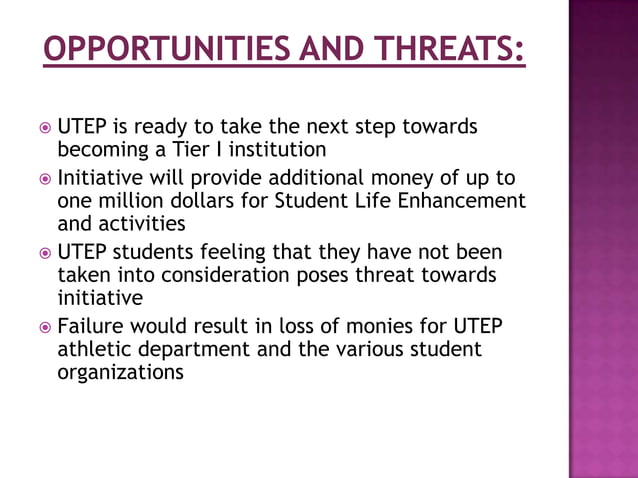 OPPORTUNITIES AND THREATS:

UTEP is ready to take the next step towards becoming a Tier I institution

Initiative will provide additional money of up to one million dollars for Student Life Enhancement and activities

UTEP students feeling that they have not been taken into consideration poses threat towards initiative

Failure would result in loss of monies for UTEP athletic department and the various student organizations